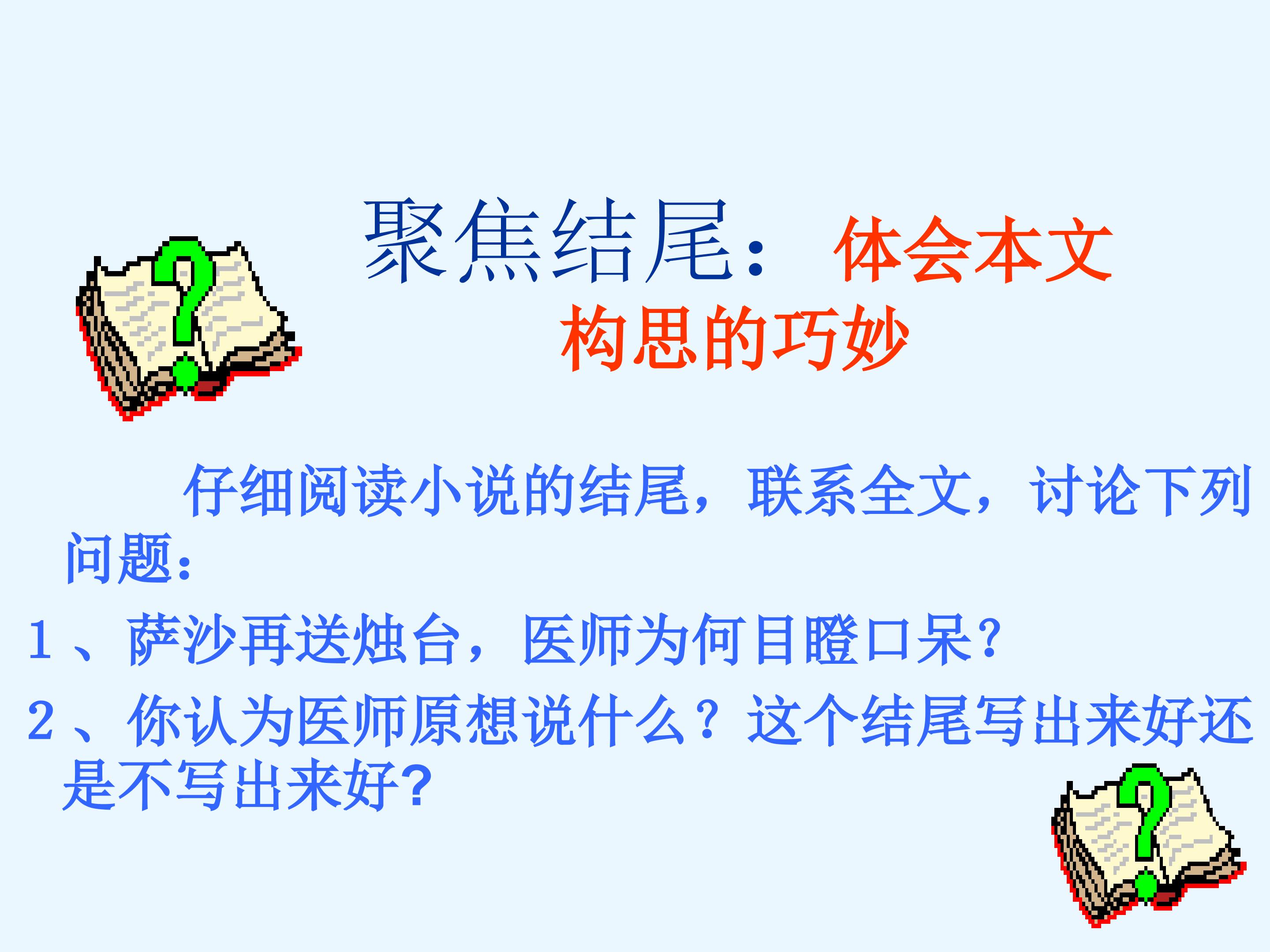 聚焦结尾：体会本文构思的巧妙

仔细阅读小说的结尾，联系全文，讨论下列问题：

1、萨沙再送烛台，医师为何目瞪口呆？

2、你认为医师原想说什么？这个结尾写出来好还是不写出来好？